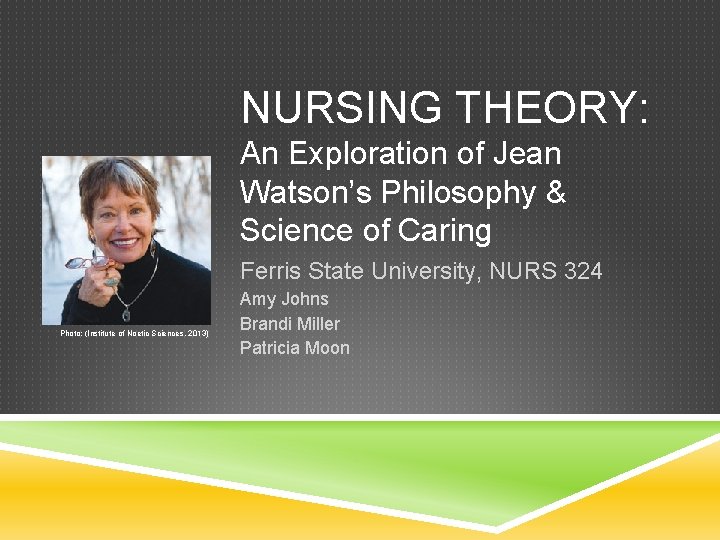 NURSING THEORY:

An Exploration of Jean Watson's Philosophy & Science of Caring

Ferris State University, NURS 324

Amy Johns
Brandi Miller
Patricia Moon

Photo: (Institute of Noetic Sciences, 2013)